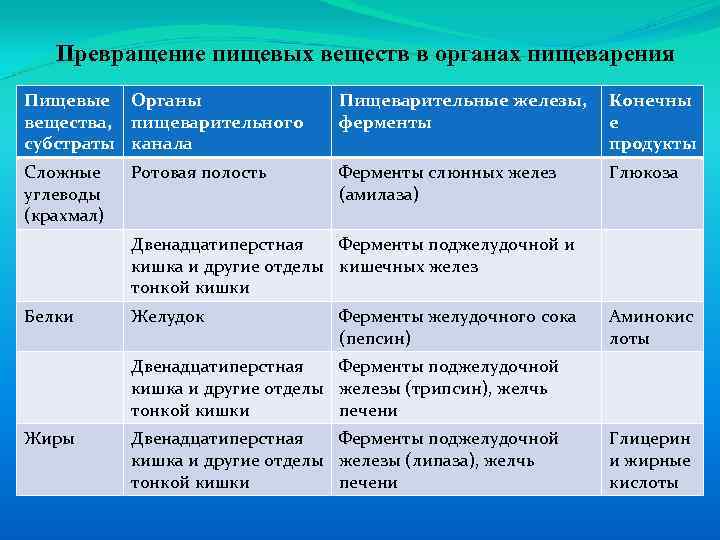 Превращение пищевых веществ в органах пищеварения

| Пищевые вещества, субстраты | Органы пищеварительного канала | Пищеварительные железы, ферменты | Конечные продукты |
|---|---|---|---|
| Сложные углеводы (крахмал) | Ротовая полость | Ферменты слюнных желез (амилаза) | Глюкоза |
| | Двенадцатиперстная кишка и другие отделы тонкой кишки | Ферменты поджелудочной и кишечных желез | |
| Белки | Желудок | Ферменты желудочного сока (пепсин) | Аминокислоты |
| | Двенадцатиперстная кишка и другие отделы тонкой кишки | Ферменты поджелудочной железы (трипсин), желчь печени | |
| Жиры | Двенадцатиперстная кишка и другие отделы тонкой кишки | Ферменты поджелудочной железы (липаза), желчь печени | Глицерин и жирные кислоты |